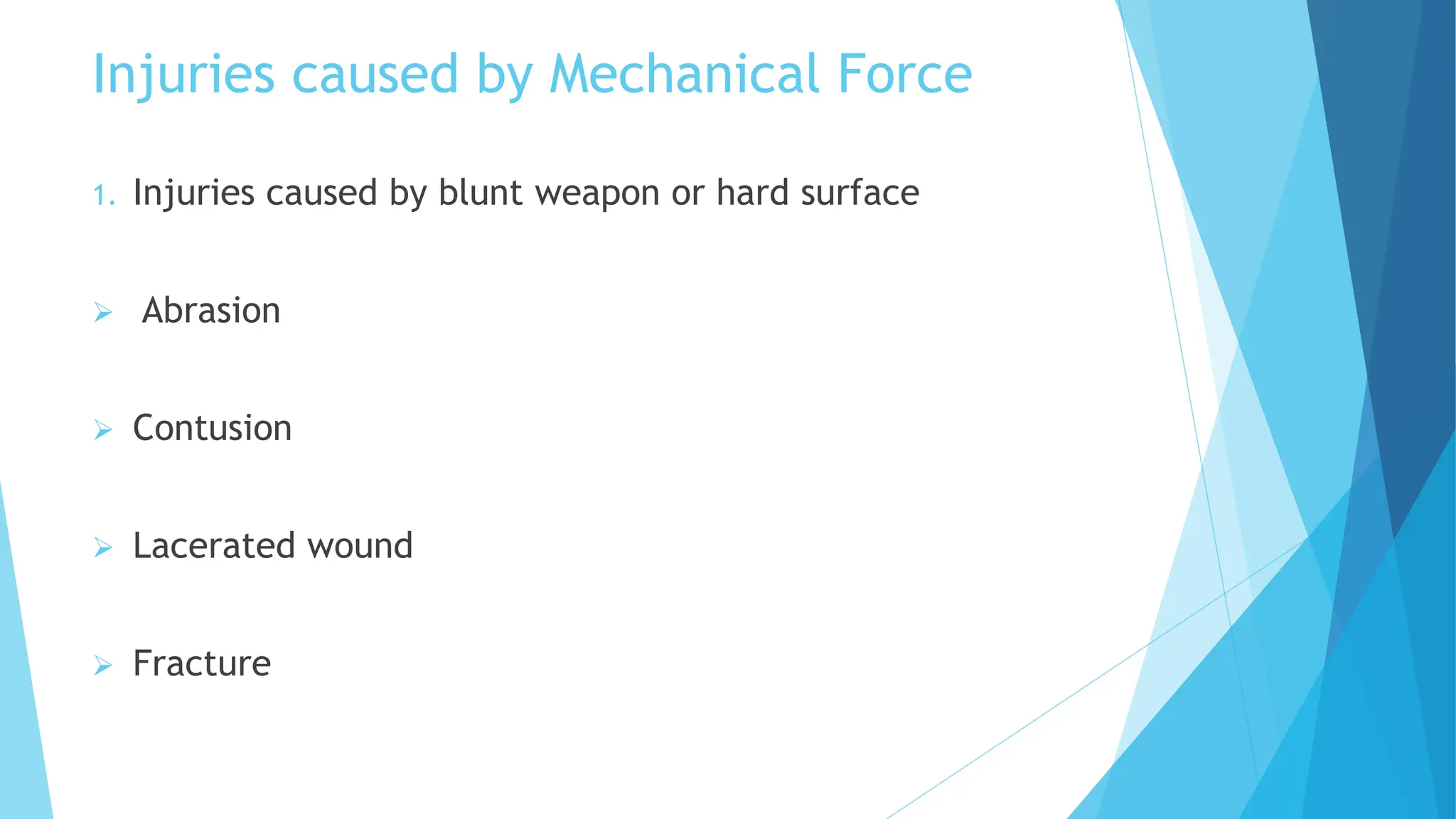 Injuries caused by Mechanical Force

1. Injuries caused by blunt weapon or hard surface

➢ Abrasion

➢ Contusion

➢ Lacerated wound

➢ Fracture